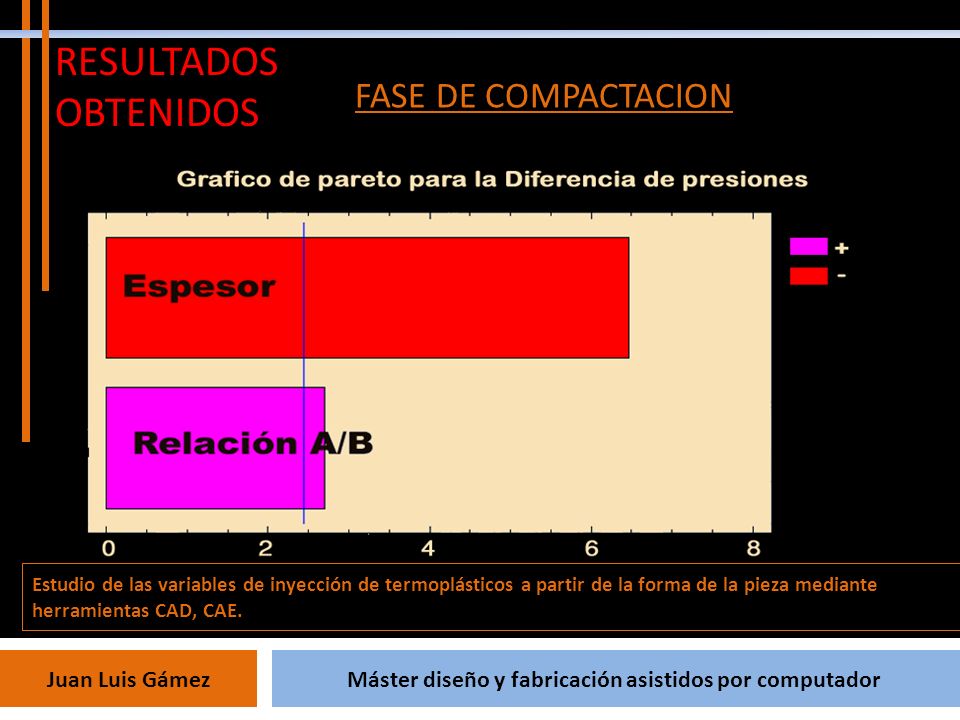 RESULTADOS OBTENIDOS

FASE DE COMPACTACION

Grafico de pareto para la Diferencia de presiones

Espesor

Relación A/B

+
-

0 2 4 6 8

Estudio de las variables de inyección de termoplásticos a partir de la forma de la pieza mediante herramientas CAD, CAE.

Juan Luis Gámez

Máster diseño y fabricación asistidos por computador